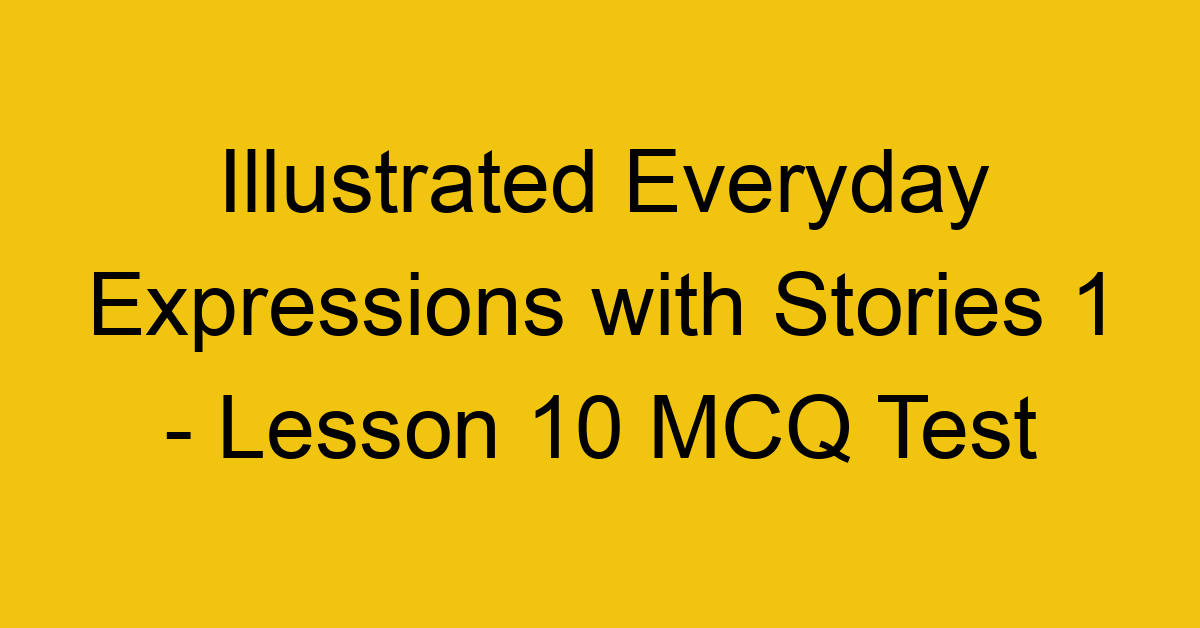 Illustrated Everyday Expressions with Stories 1 - Lesson 10 MCQ Test